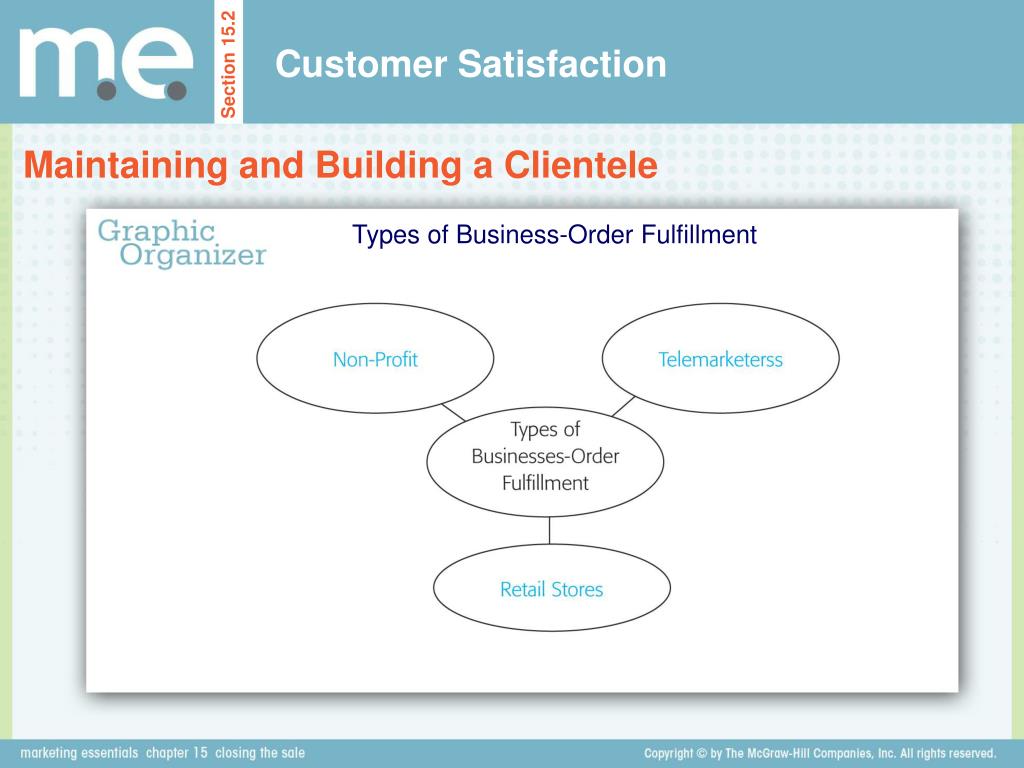 m.e.

Section 15.2

Customer Satisfaction

Maintaining and Building a Clientele

Graphic Organizer

Types of Business-Order Fulfillment

Non-Profit

Telemarketerss

Types of Businesses-Order Fulfillment

Retail Stores

marketing essentials chapter 15 closing the sale

Copyright © by The McGraw-Hill Companies, Inc. All rights reserved.